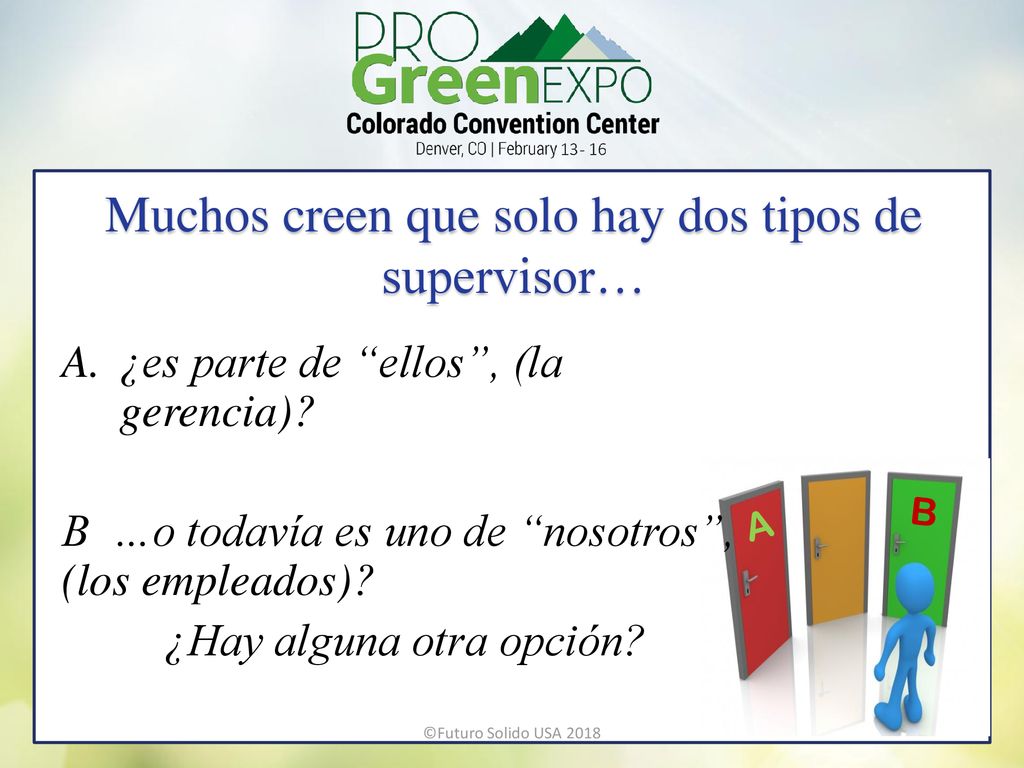 PRO GreenEXPO
Colorado Convention Center
Denver, CO | February 13 - 16

Muchos creen que solo hay dos tipos de supervisor…

A. ¿es parte de “ellos”, (la gerencia)?

B …o todavía es uno de “nosotros”, (los empleados)?

¿Hay alguna otra opción?

A

B

©Futuro Solido USA 2018